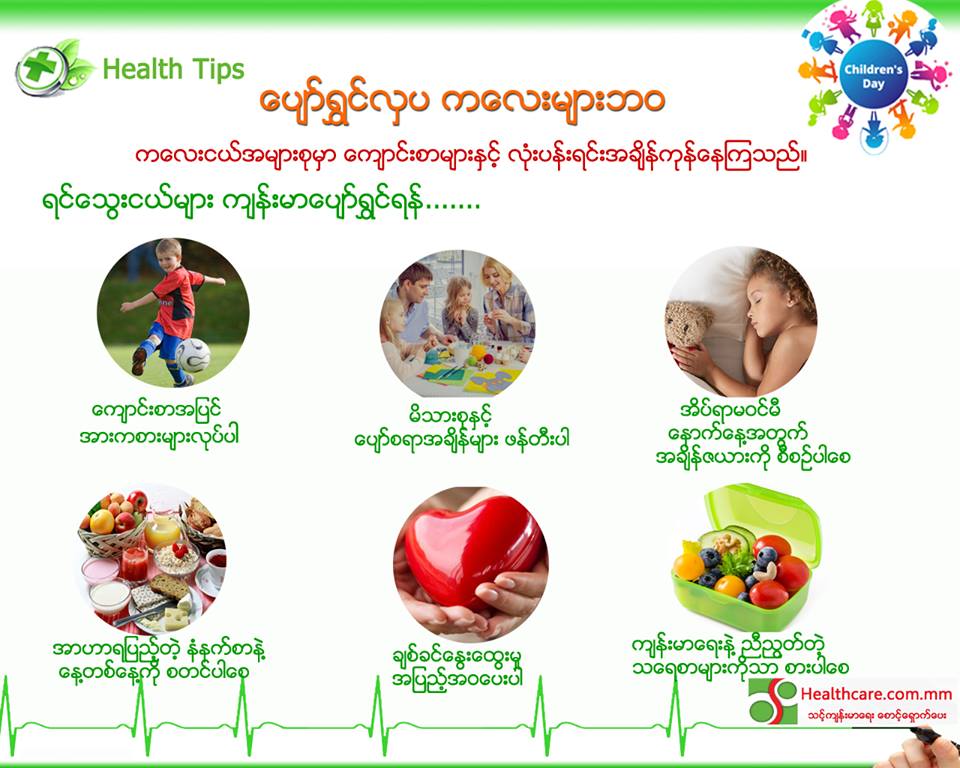 Health Tips

Children's Day

ပျော်ရွှင်လှပ ကလေးများဘဝ

ကလေးငယ်အများစုမှာ ကျောင်းစာများနှင့် လုံးပန်းရင်းအချိန်ကုန်နေကြသည်။

ရင်သွေးငယ်များ ကျန်းမာပျော်ရွှင်ရန်.......

ကျောင်းစာအပြင် အားကစားများလုပ်ပါ

မိသားစုနှင့် ပျော်စရာအချိန်များ ဖန်တီးပါ

အိပ်ရာမဝင်မီ နောက်နေ့အတွက် အချိန်ဇယားကို စီစဉ်ပါစေ

အာဟာရပြည့်တဲ့ နံနက်စာနဲ့ နေ့တစ်နေ့ကို စတင်ပါစေ

ချစ်ခင်နွေးထွေးမှု အပြည့်အဝပေးပါ

ကျန်းမာရေးနဲ့ ညီညွတ်တဲ့ သရေစာများကိုသာ စားပါစေ

Healthcare.com.mm
သင့်ကျန်းမာရေး စောင့်ရှောက်ပေး